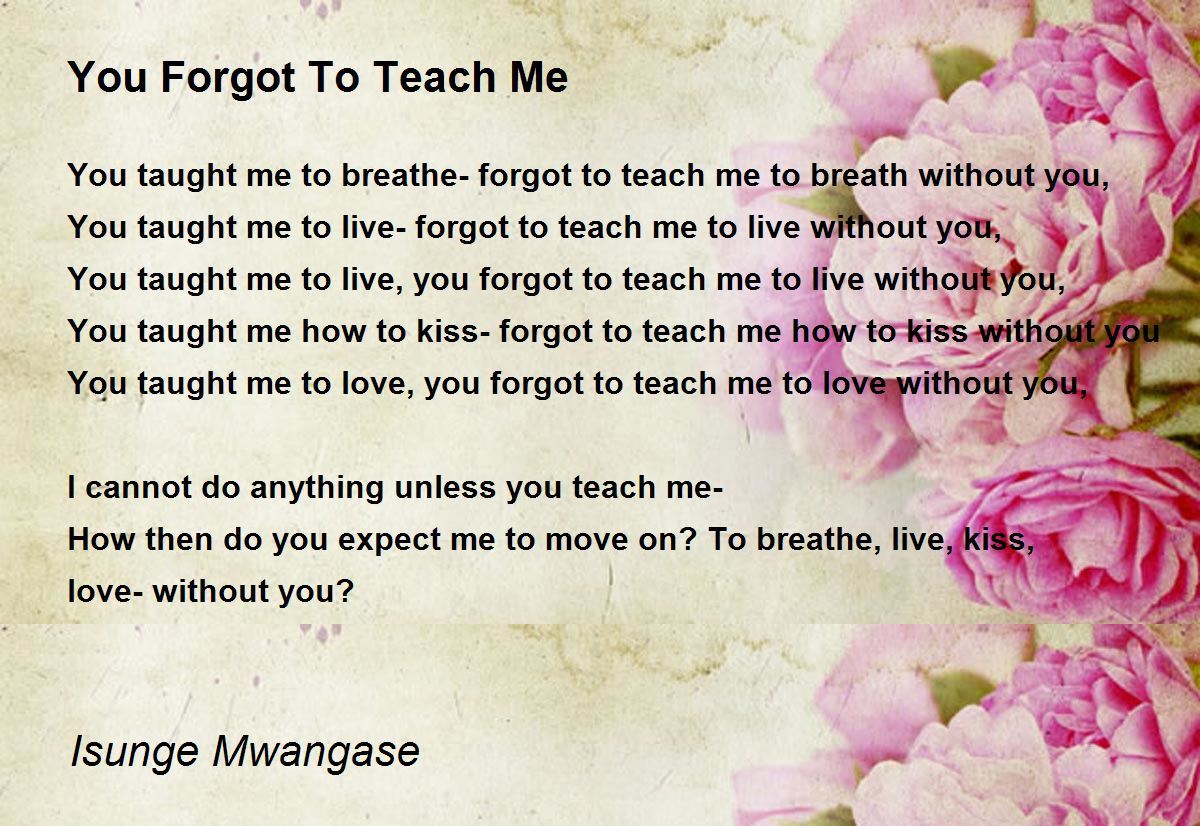 You Forgot To Teach Me

You taught me to breathe- forgot to teach me to breath without you,
You taught me to live- forgot to teach me to live without you,
You taught me to live, you forgot to teach me to live without you,
You taught me how to kiss- forgot to teach me how to kiss without you
You taught me to love, you forgot to teach me to love without you,

I cannot do anything unless you teach me-
How then do you expect me to move on? To breathe, live, kiss,
love- without you?

Isunge Mwangase